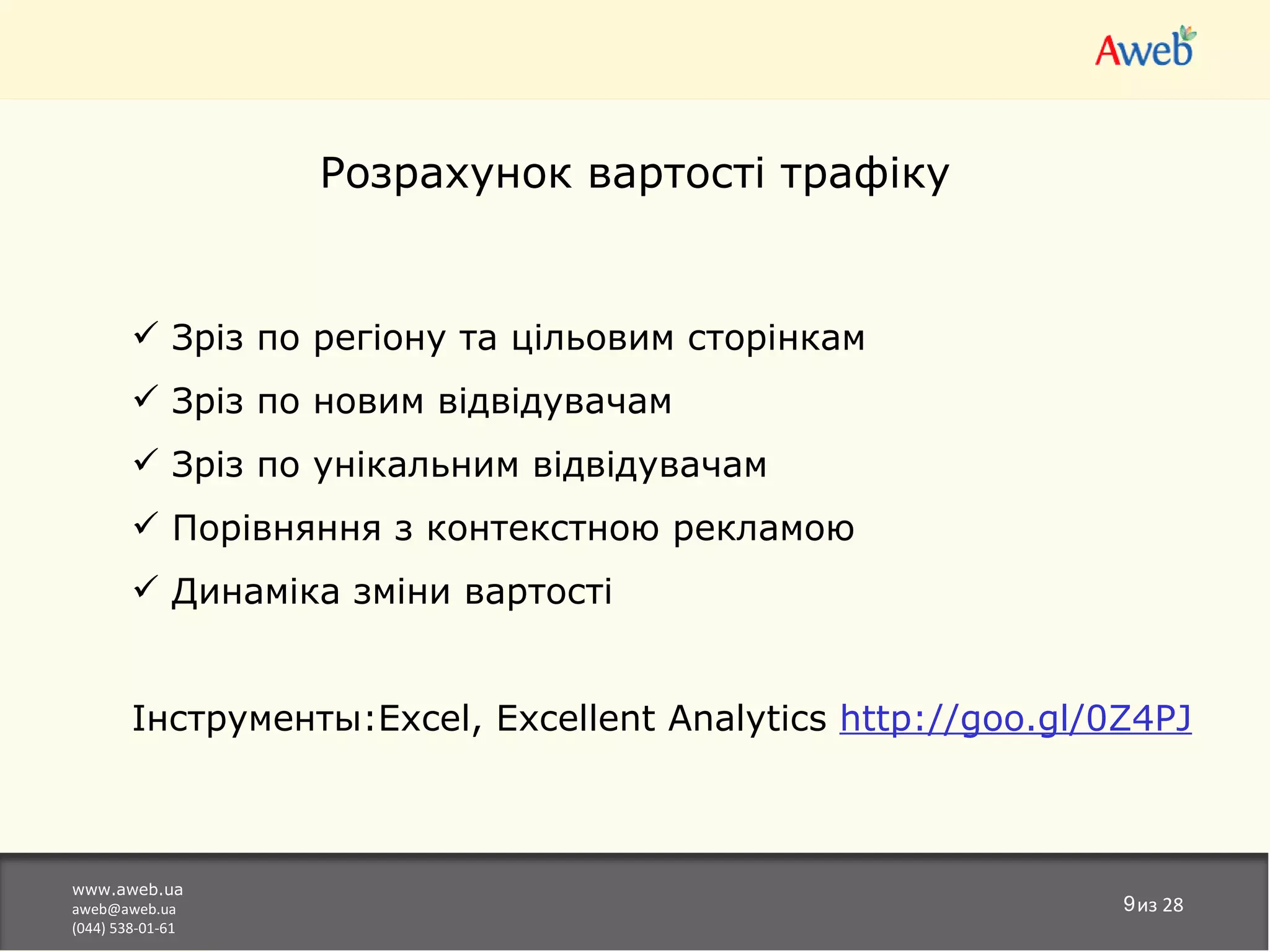 Aweb

Розрахунок вартості трафіку

✓ Зріз по регіону та цільовим сторінкам
✓ Зріз по новим відвідувачам
✓ Зріз по унікальним відвідувачам
✓ Порівняння з контекстною рекламою
✓ Динаміка зміни вартості

Інструменты:Excel, Excellent Analytics http://goo.gl/0Z4PJ

www.aweb.ua
aweb@aweb.ua
(044) 538-01-61

9 из 28